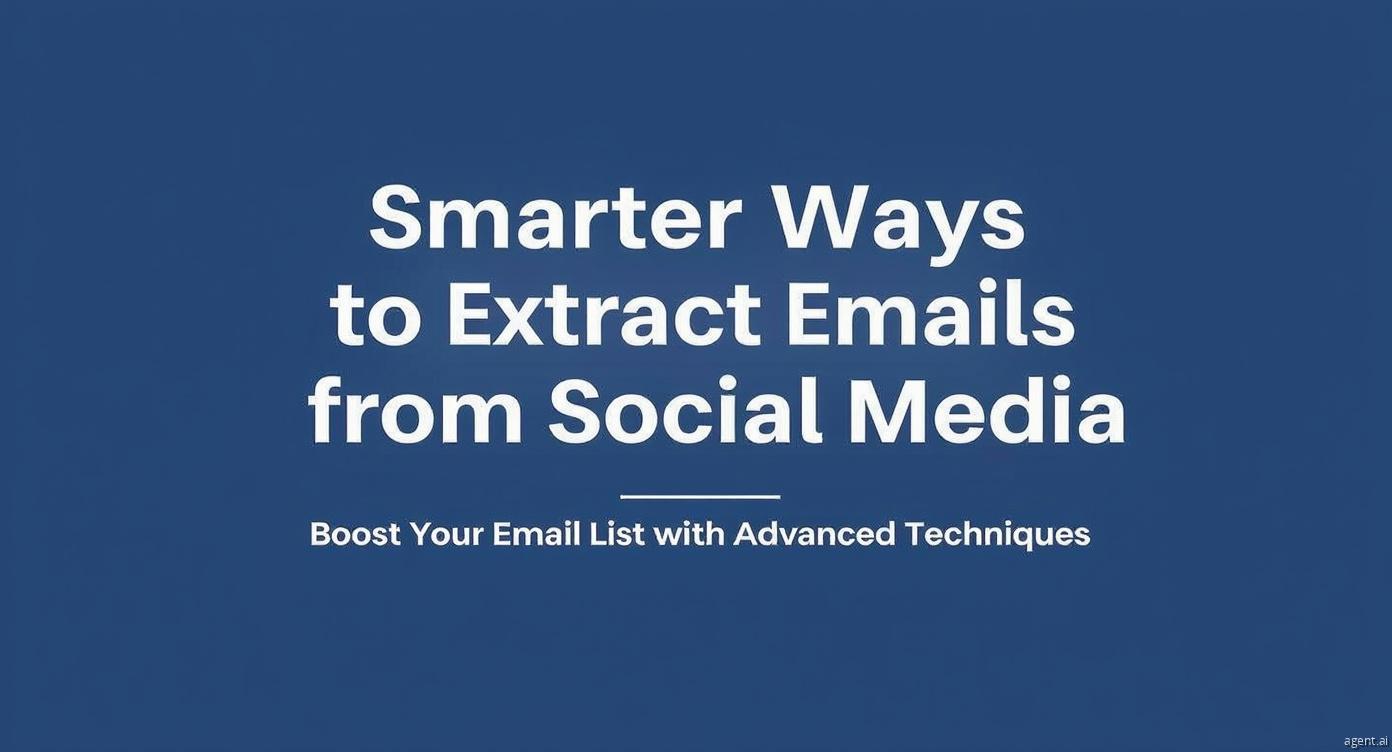 Smarter Ways to Extract Emails from Social Media

Boost Your Email List with Advanced Techniques

agent.ai